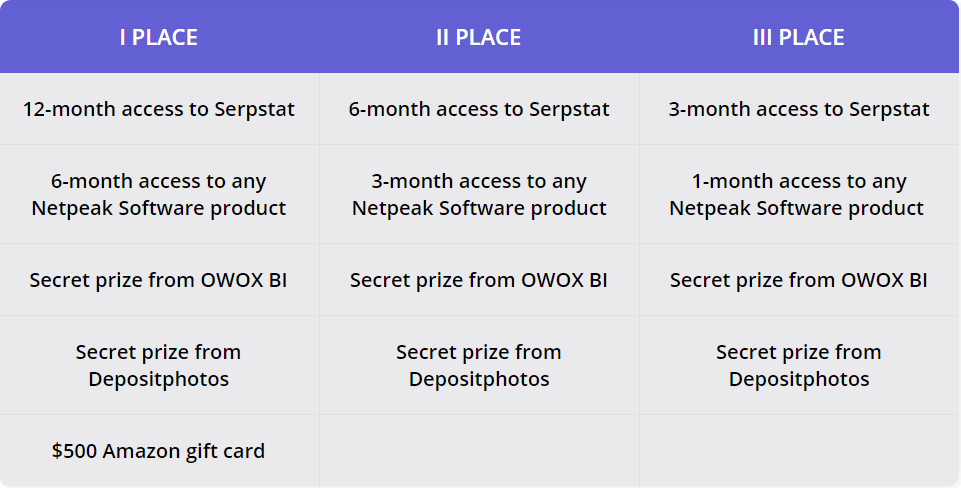 | I PLACE | II PLACE | III PLACE |
|---|---|---|
| 12-month access to Serpstat | 6-month access to Serpstat | 3-month access to Serpstat |
| 6-month access to any Netpeak Software product | 3-month access to any Netpeak Software product | 1-month access to any Netpeak Software product |
| Secret prize from OWOX BI | Secret prize from OWOX BI | Secret prize from OWOX BI |
| Secret prize from Depositphotos | Secret prize from Depositphotos | Secret prize from Depositphotos |
| \$500 Amazon gift card | | |